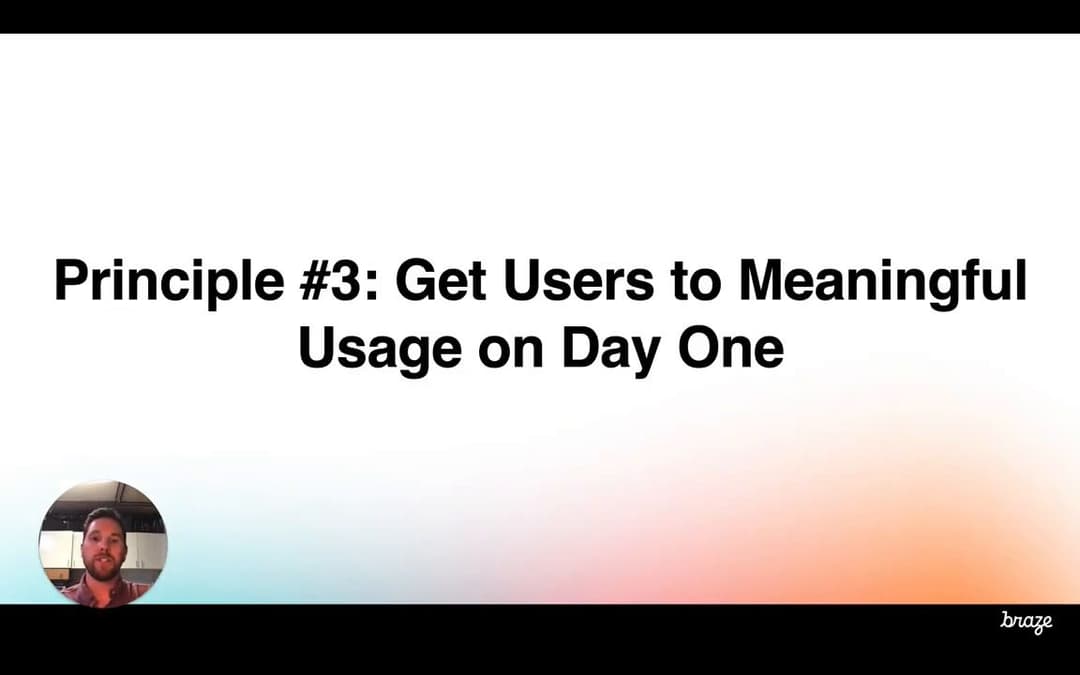 Principle #3: Get Users to Meaningful Usage on Day One

braze